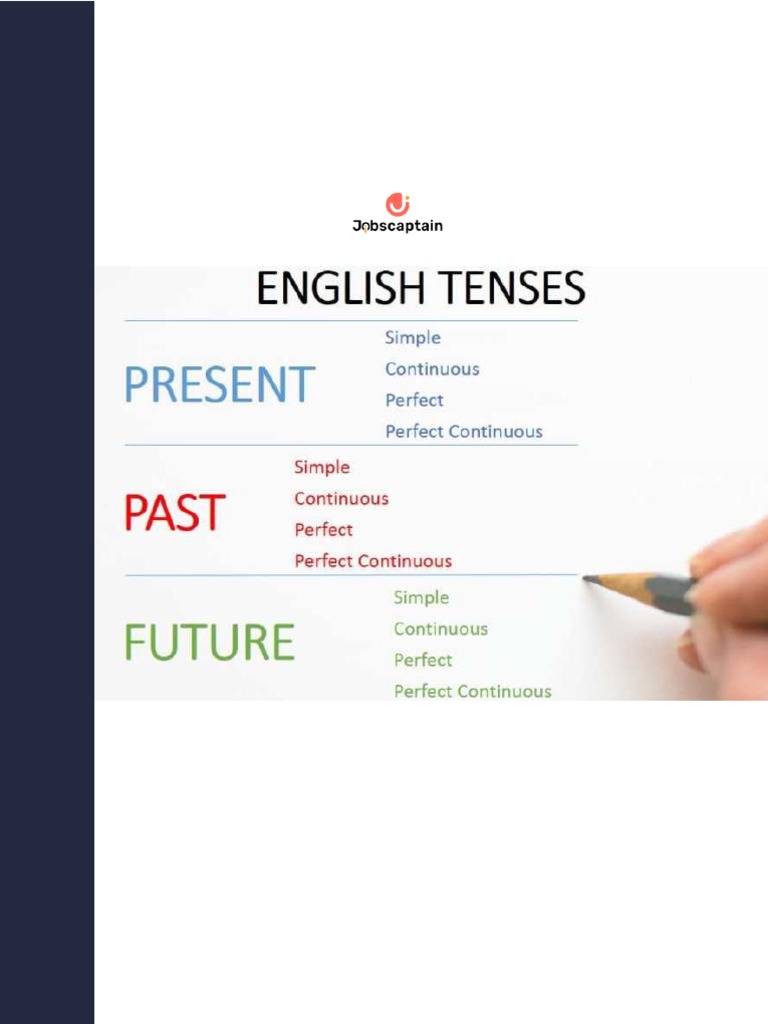 Jobscaptain

ENGLISH TENSES

PRESENT
Simple
Continuous
Perfect
Perfect Continuous

PAST
Simple
Continuous
Perfect
Perfect Continuous

FUTURE
Simple
Continuous
Perfect
Perfect Continuous